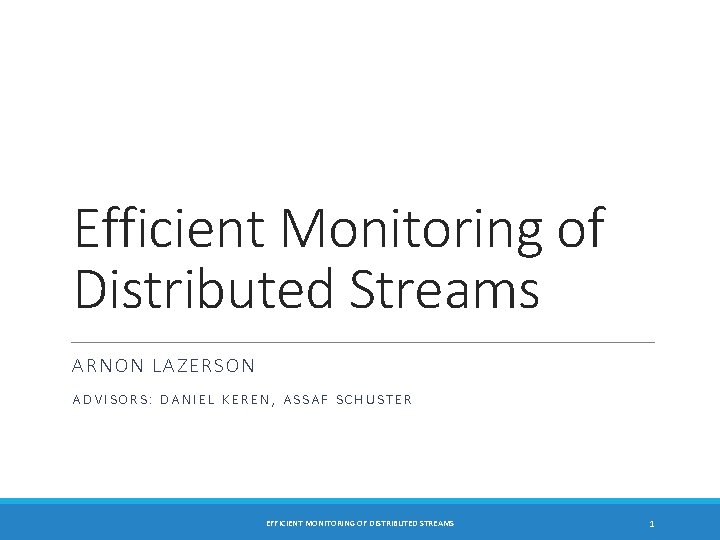 Efficient Monitoring of Distributed Streams

ARNON LAZERSON

ADVISORS: DANIEL KEREN, ASSAF SCHUSTER

EFFICIENT MONITORING OF DISTRIBUTED STREAMS

1